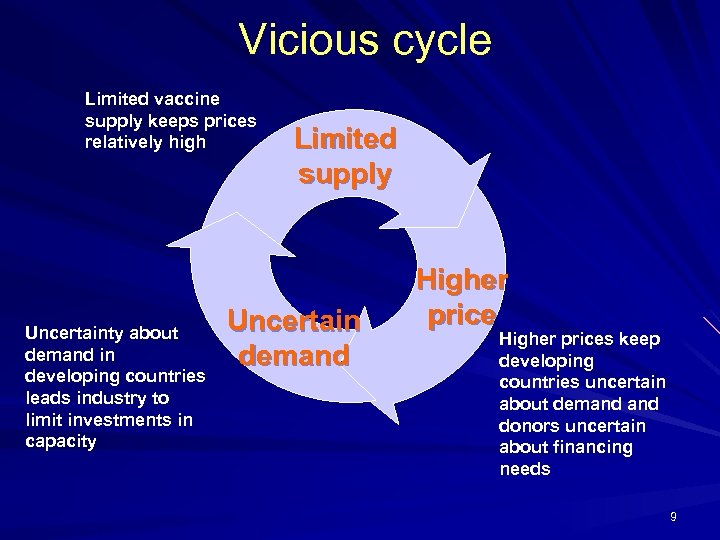 Vicious cycle

Limited vaccine supply keeps prices relatively high

Limited supply

Higher price

Uncertain demand

Uncertainty about demand in developing countries leads industry to limit investments in capacity

Higher prices keep developing countries uncertain about demand and donors uncertain about financing needs

9